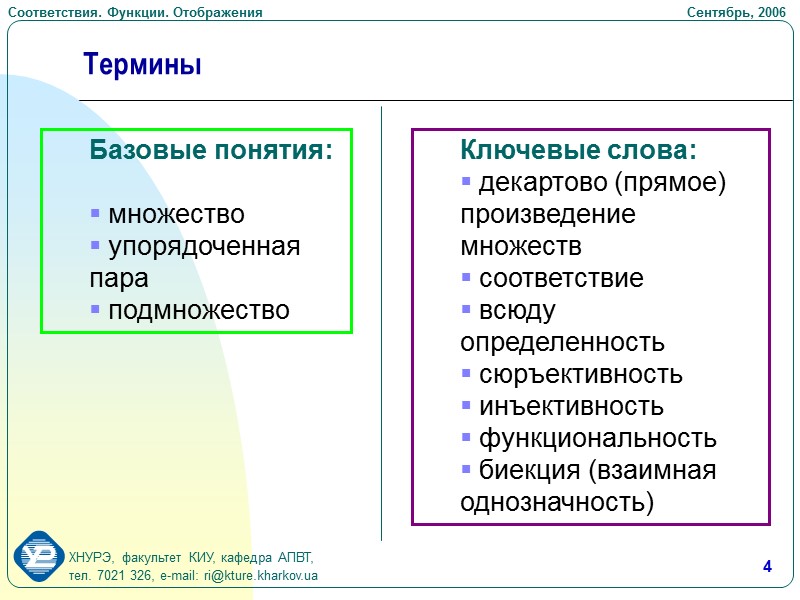 Соответствия. Функции. Отображения

Сентябрь, 2006

Термины

Базовые понятия:

▪ множество
▪ упорядоченная пара
▪ подмножество

Ключевые слова:
▪ декартово (прямое) произведение множеств
▪ соответствие
▪ всюду определенность
▪ сюръективность
▪ инъективность
▪ функциональность
▪ биекция (взаимная однозначность)

ХНУРЭ, факультет КИУ, кафедра АПВТ,
тел. 7021 326, e-mail: ri@kture.kharkov.ua

4